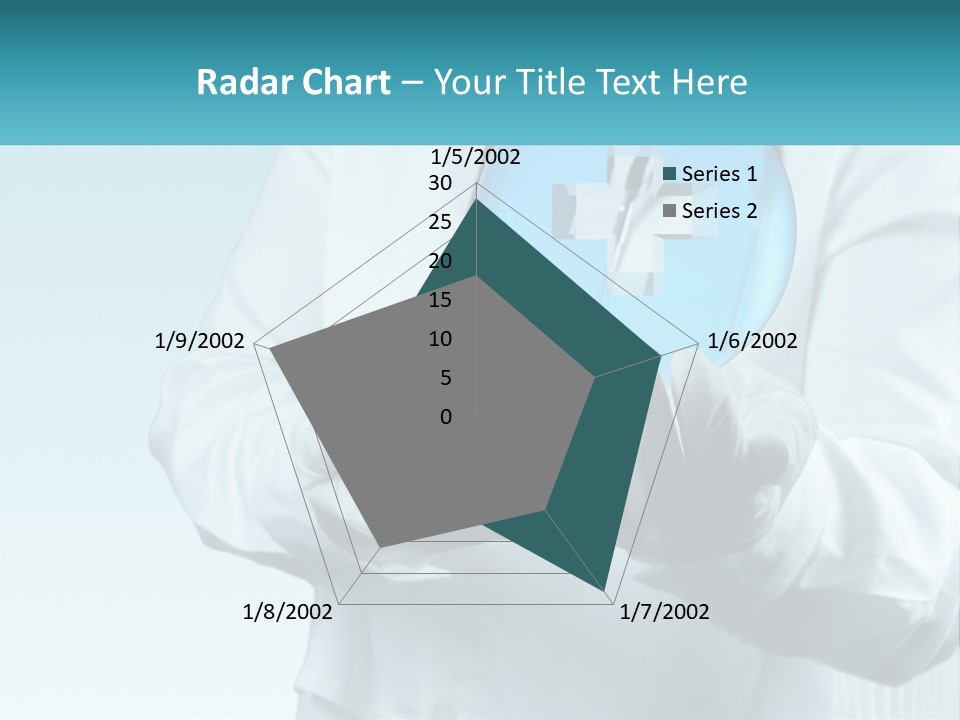 Radar Chart – Your Title Text Here

1/5/2002
30
25
20
15
10
5
0
1/6/2002
1/7/2002
1/8/2002
1/9/2002

Series 1
Series 2